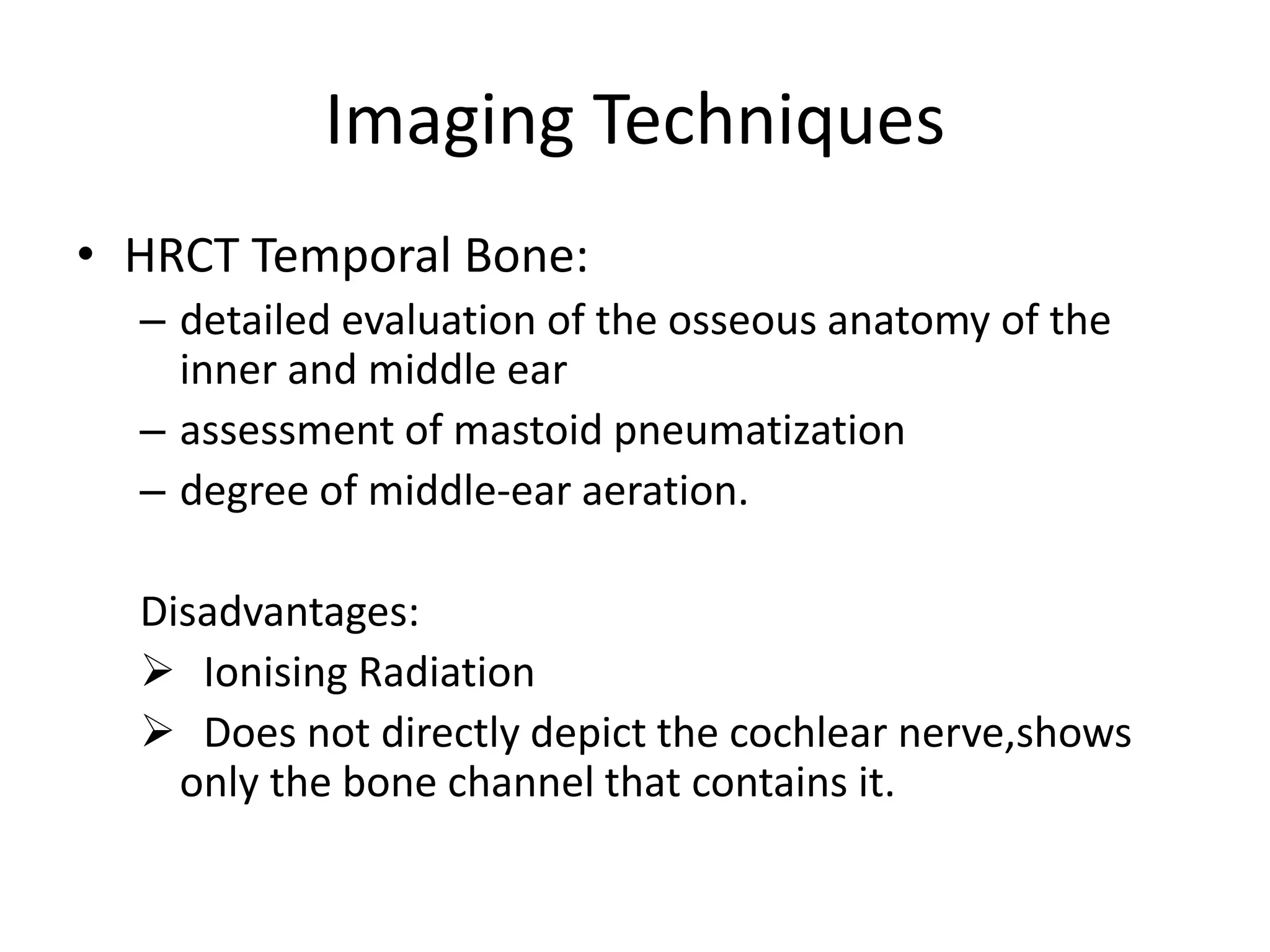 Imaging Techniques

• HRCT Temporal Bone:
– detailed evaluation of the osseous anatomy of the inner and middle ear
– assessment of mastoid pneumatization
– degree of middle-ear aeration.

Disadvantages:
➢ Ionising Radiation
➢ Does not directly depict the cochlear nerve,shows only the bone channel that contains it.